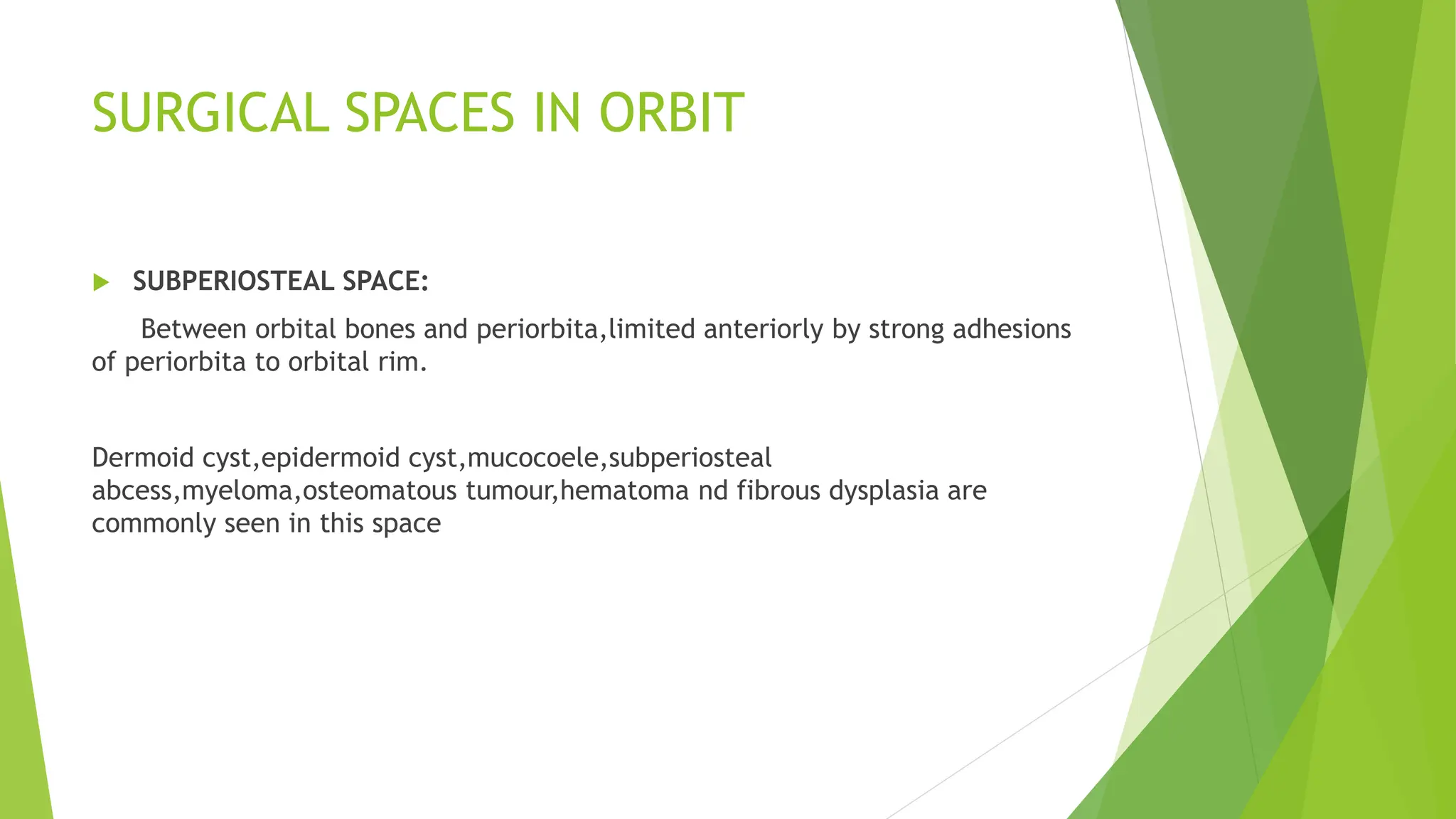 SURGICAL SPACES IN ORBIT

SUBPERIOSTEAL SPACE:

Between orbital bones and periorbita,limited anteriorly by strong adhesions of periorbita to orbital rim.

Dermoid cyst,epidermoid cyst,mucocoele,subperiosteal abcess,myeloma,osteomatous tumour,hematoma nd fibrous dysplasia are commonly seen in this space